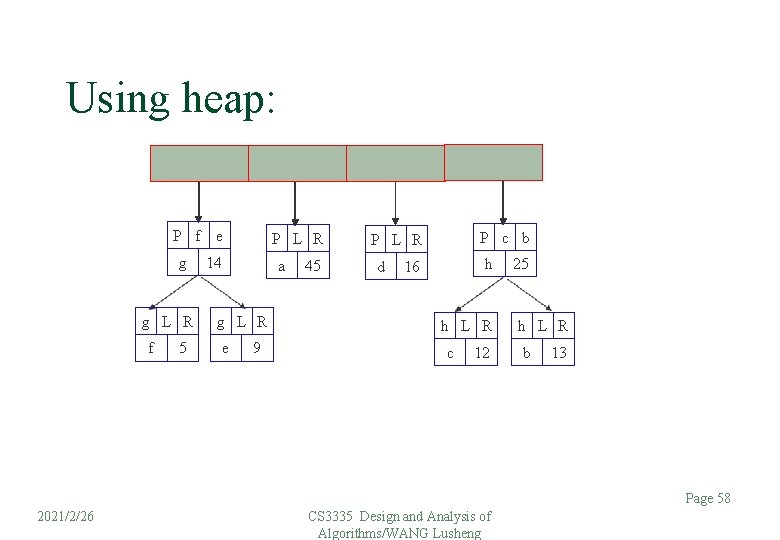 Using heap:

P f e
g 14

P L R
a 45

P L R
d 16

P c b
h 25

g L R
f 5

g L R
e 9

h L R
c 12

h L R
b 13

2021/2/26

CS3335 Design and Analysis of Algorithms/WANG Lusheng

Page 58